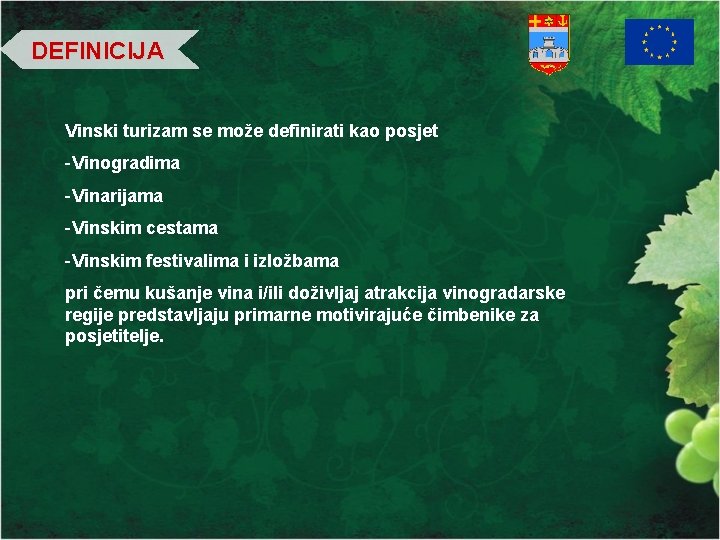 DEFINICIJA

Vinski turizam se može definirati kao posjet

-Vinogradima

-Vinarijama

-Vinskim cestama

-Vinskim festivalima i izložbama

pri čemu kušanje vina i/ili doživljaj atrakcija vinogradarske regije predstavljaju primarne motivirajuće čimbenike za posjetitelje.